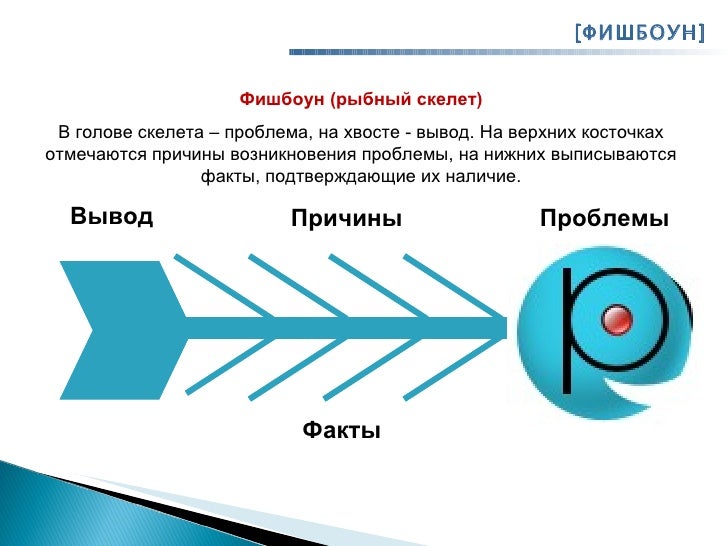 [ФИШБОУН]

Фишбоун (рыбный скелет)

В голове скелета – проблема, на хвосте - вывод. На верхних косточках отмечаются причины возникновения проблемы, на нижних выписываются факты, подтверждающие их наличие.

Вывод

Причины

Проблемы

Факты